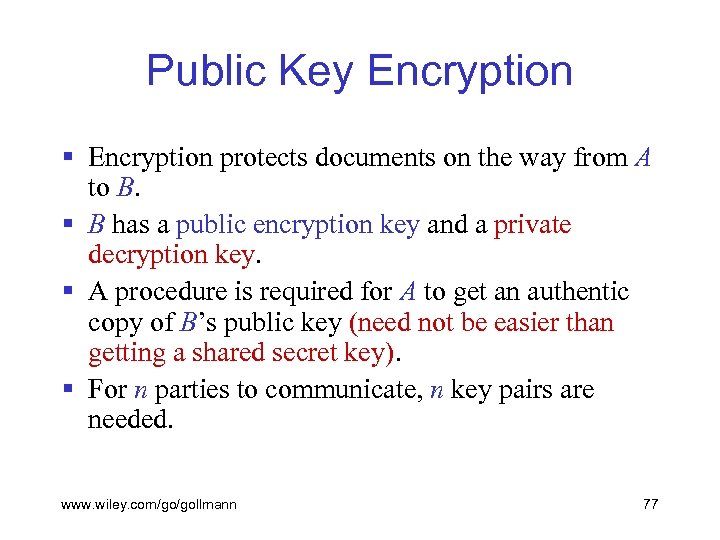 Public Key Encryption

▪ Encryption protects documents on the way from $A$ to $B$.

▪ $B$ has a public encryption key and a private decryption key.

▪ A procedure is required for $A$ to get an authentic copy of $B$'s public key (need not be easier than getting a shared secret key).

▪ For $n$ parties to communicate, $n$ key pairs are needed.

www.wiley.com/go/gollmann

77